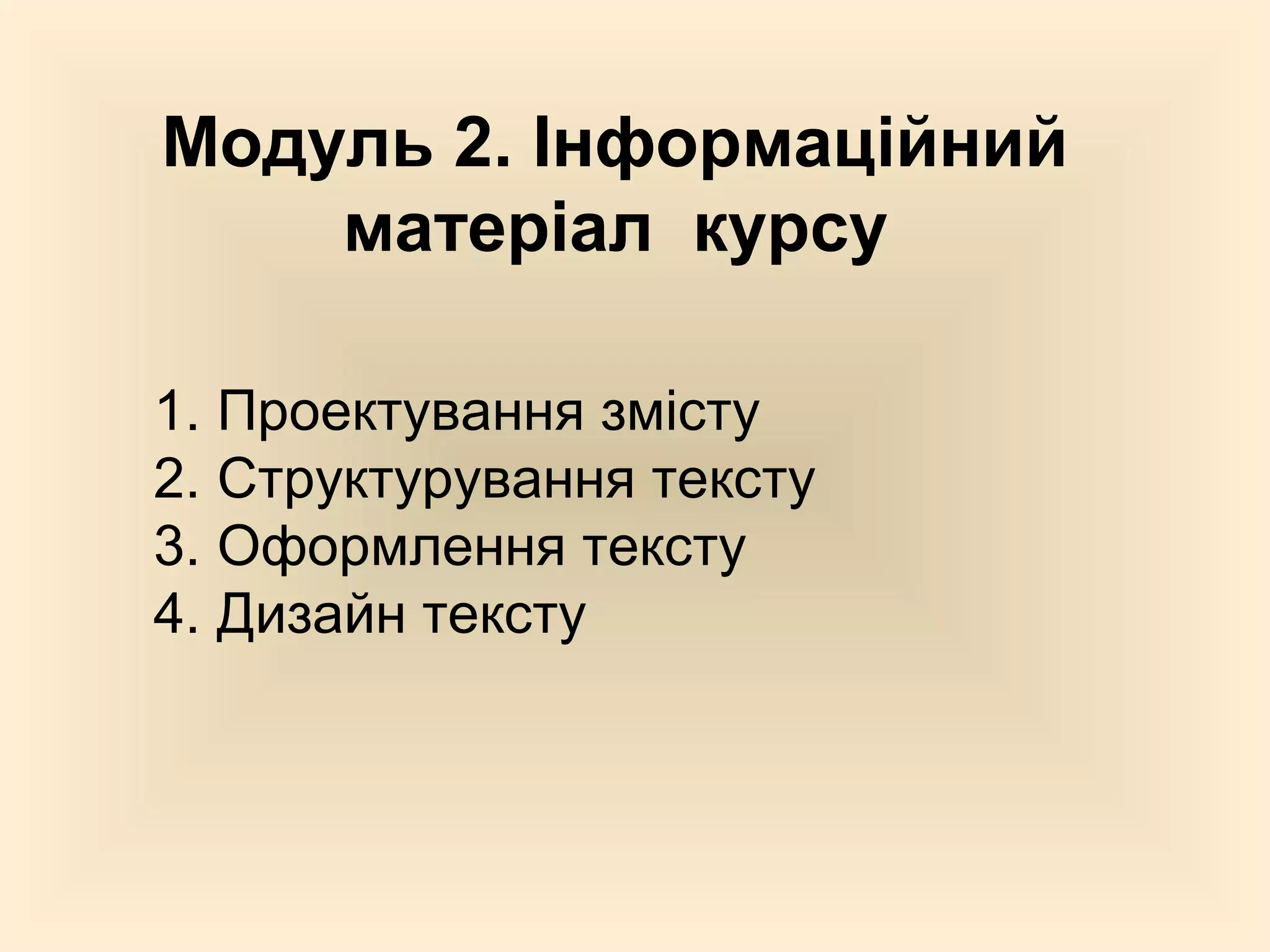 Модуль 2. Інформаційний матеріал курсу

1. Проектування змісту
2. Структурування тексту
3. Оформлення тексту
4. Дизайн тексту